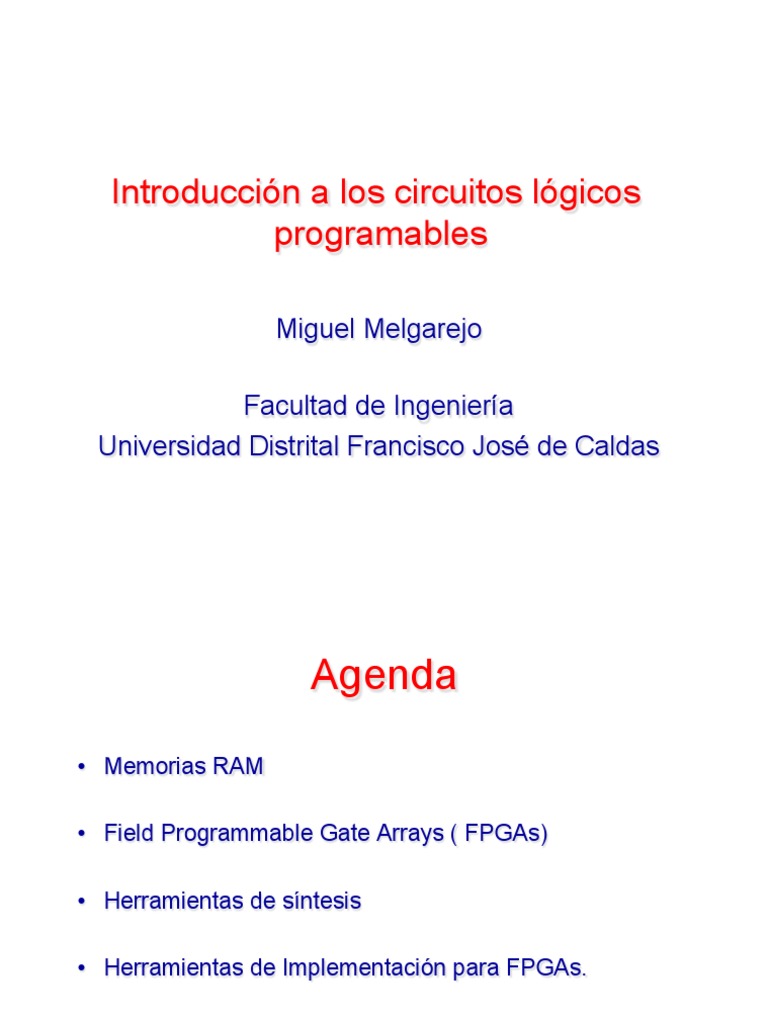 Introducción a los circuitos lógicos programables

Miguel Melgarejo

Facultad de Ingeniería
Universidad Distrital Francisco José de Caldas

Agenda

• Memorias RAM

• Field Programmable Gate Arrays ( FPGAs)

• Herramientas de síntesis

• Herramientas de Implementación para FPGAs.